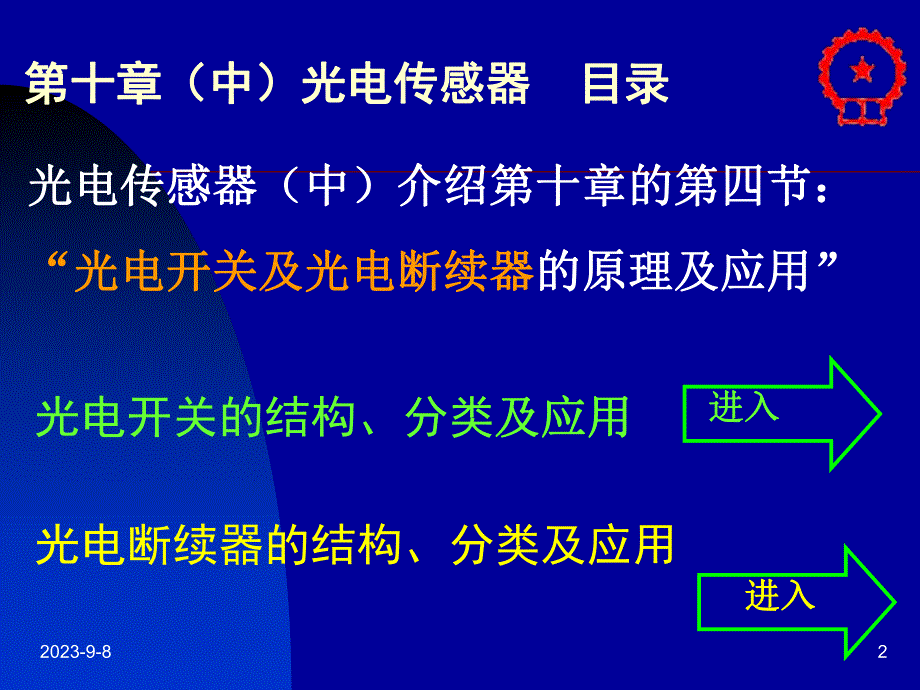 第十章（中）光电传感器　目录

光电传感器（中）介绍第十章的第四节：
“光电开关及光电断续器的原理及应用”

光电开关的结构、分类及应用

进入

光电断续器的结构、分类及应用

进入

2023-9-8

2